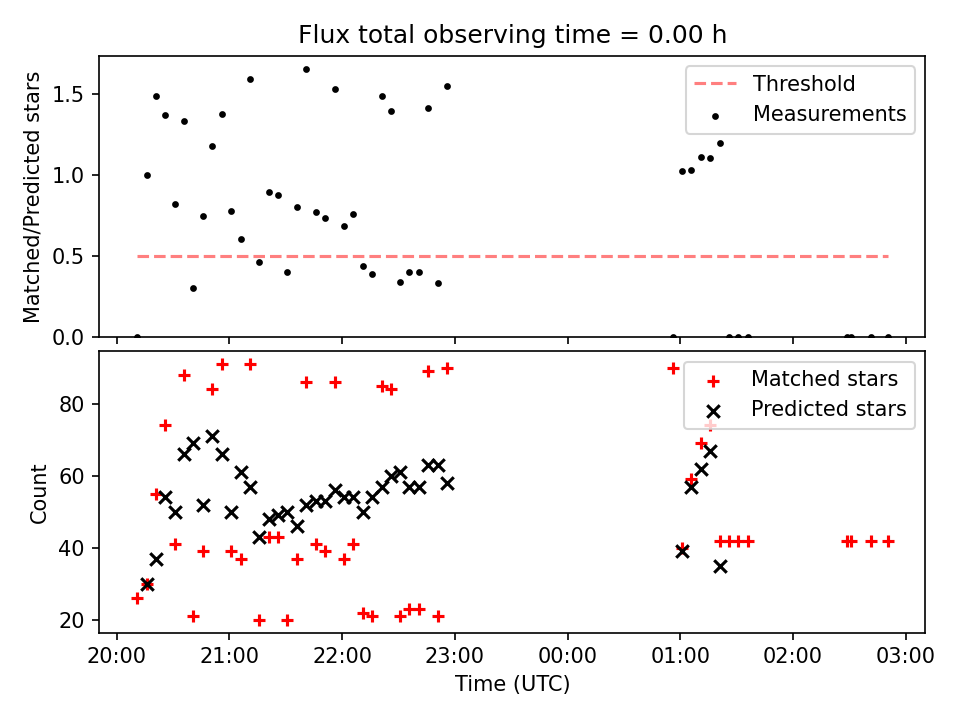 Flux total observing time = 0.00 h

Matched/Predicted stars

1.5
1.0
0.5
0.0

Threshold
Measurements

Count

80
60
40
20

Matched stars
Predicted stars

20:00
21:00
22:00
23:00
00:00
01:00
02:00
03:00

Time (UTC)